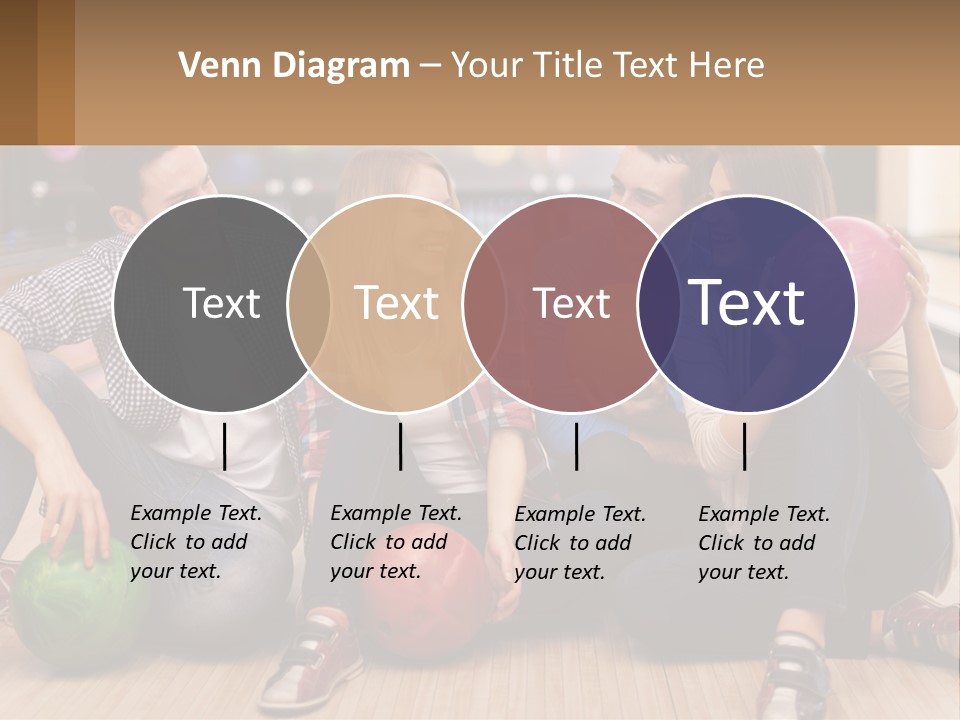 Venn Diagram – Your Title Text Here

Text

Text

Text

Text

Example Text. Click to add your text.

Example Text. Click to add your text.

Example Text. Click to add your text.

Example Text. Click to add your text.